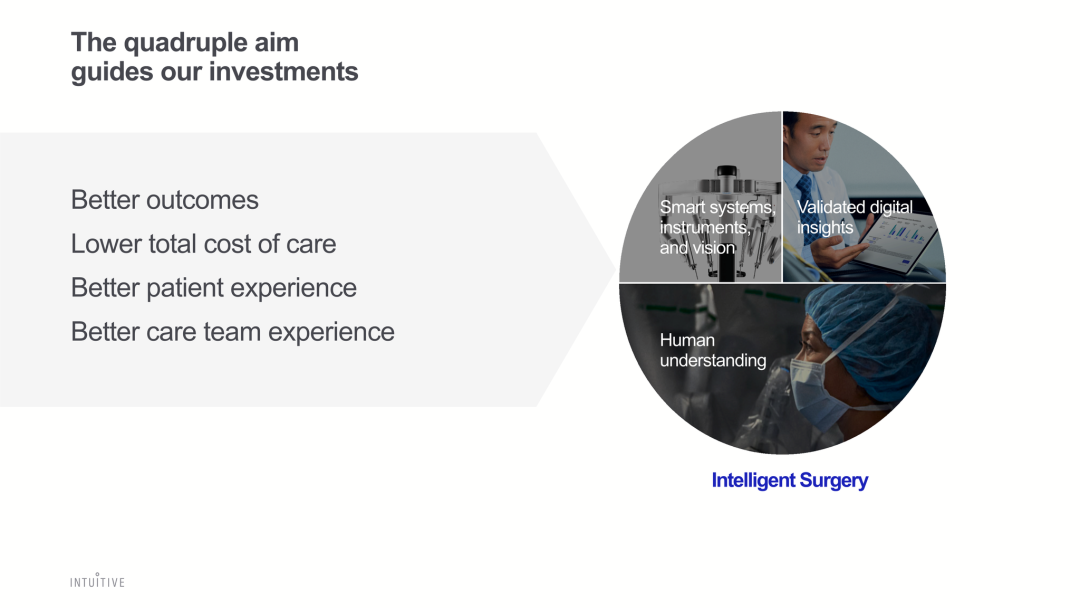 The quadruple aim guides our investments

Better outcomes

Lower total cost of care

Better patient experience

Better care team experience

Smart systems, instruments, and vision

Validated digital insights

Human understanding

Intelligent Surgery

INTUITIVE